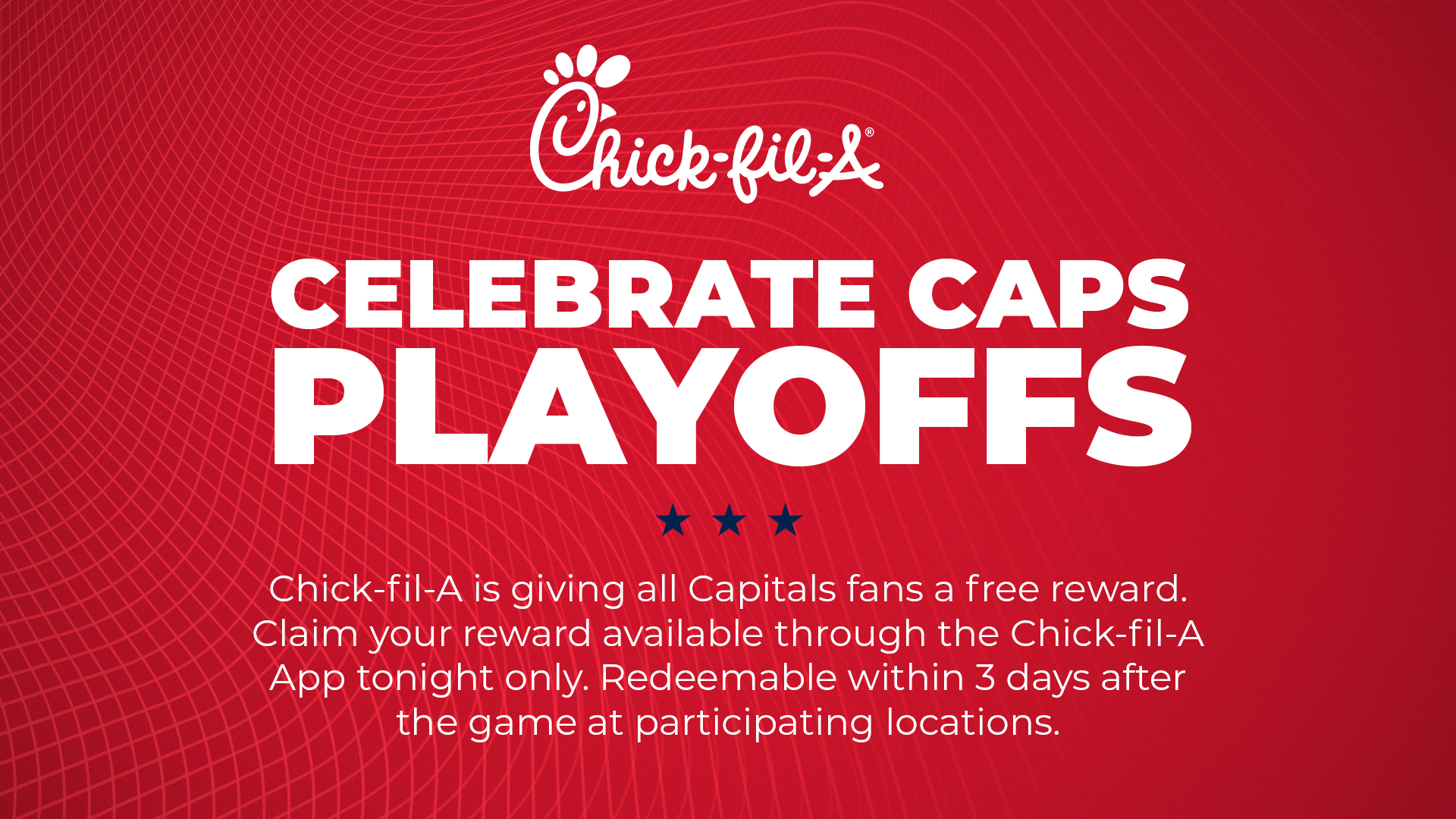 Chick-fil-A®

CELEBRATE CAPS PLAYOFFS

★ ★ ★

Chick-fil-A is giving all Capitals fans a free reward. Claim your reward available through the Chick-fil-A App tonight only. Redeemable within 3 days after the game at participating locations.